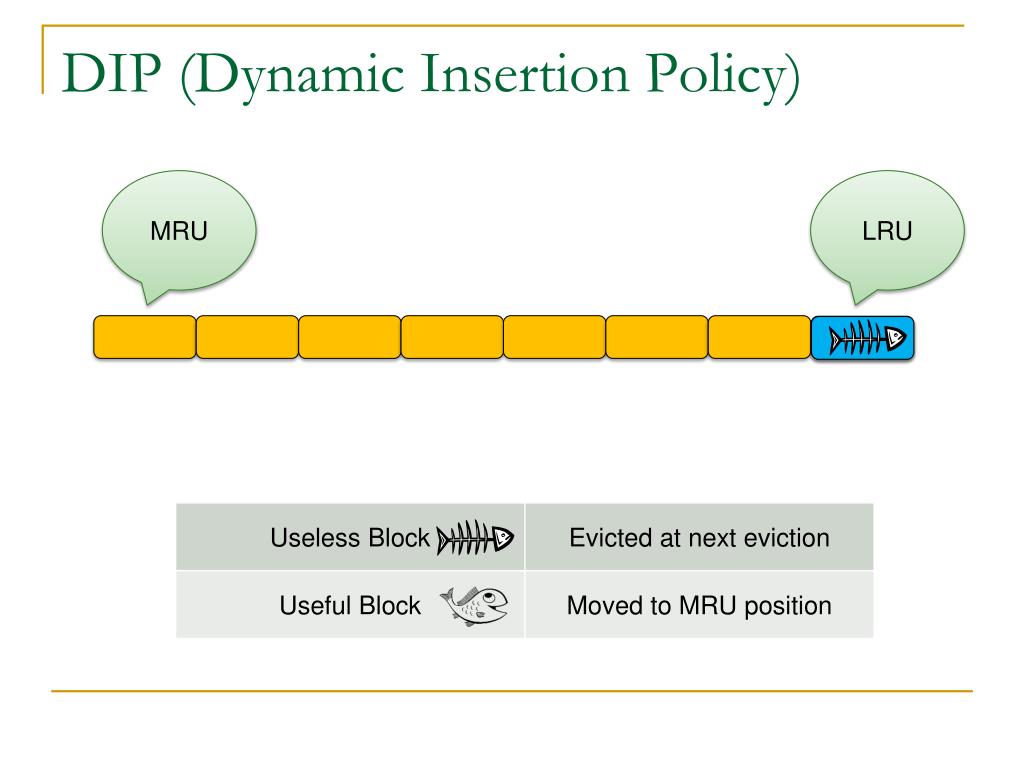 DIP (Dynamic Insertion Policy)

MRU

LRU

| Useless Block | Evicted at next eviction |
|---|---|
| Useful Block | Moved to MRU position |